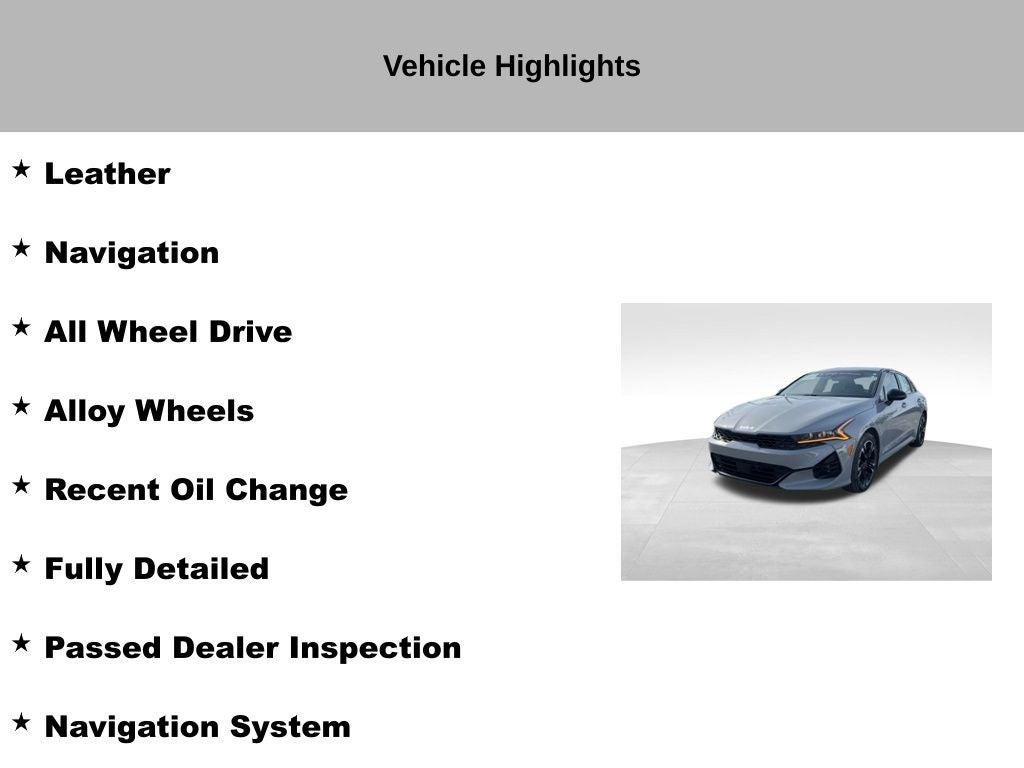 Vehicle Highlights

★ Leather

★ Navigation

★ All Wheel Drive

★ Alloy Wheels

★ Recent Oil Change

★ Fully Detailed

★ Passed Dealer Inspection

★ Navigation System